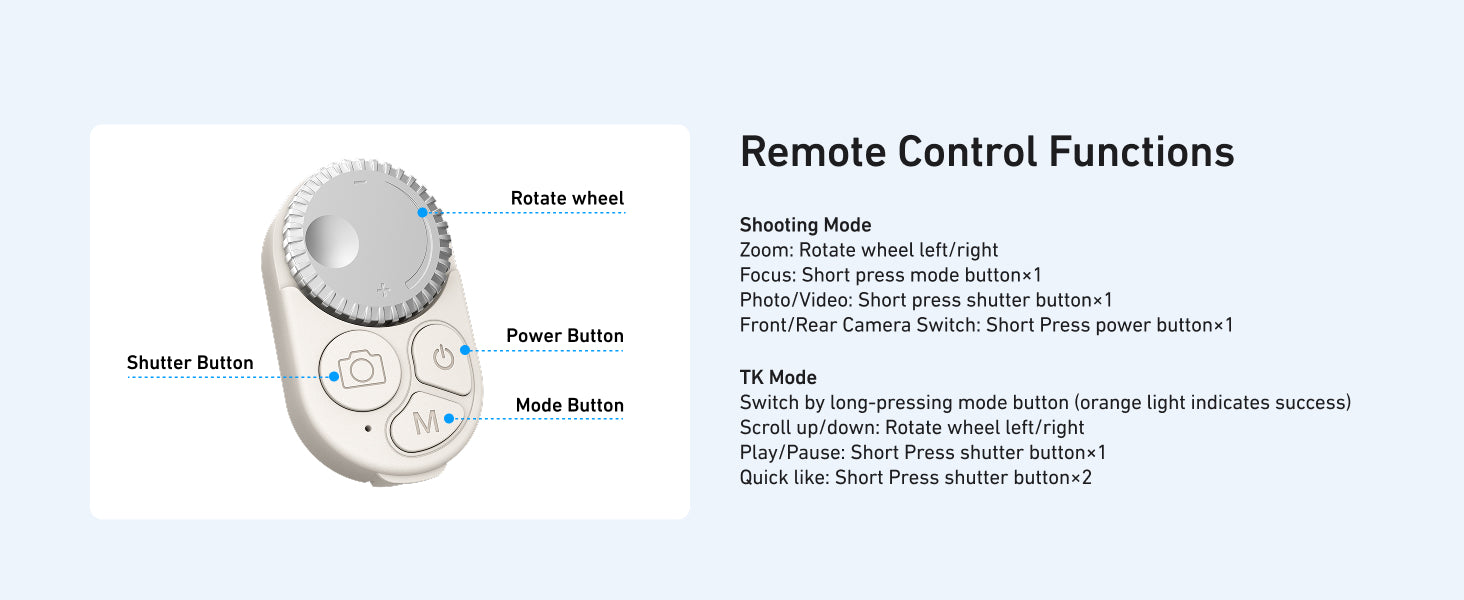 Rotate wheel

Power Button

Shutter Button

Mode Button

M

Remote Control Functions

Shooting Mode
Zoom: Rotate wheel left/right
Focus: Short press mode button×1
Photo/Video: Short press shutter button×1
Front/Rear Camera Switch: Short Press power button×1

TK Mode
Switch by long-pressing mode button (orange light indicates success)
Scroll up/down: Rotate wheel left/right
Play/Pause: Short Press shutter button×1
Quick like: Short Press shutter button×2